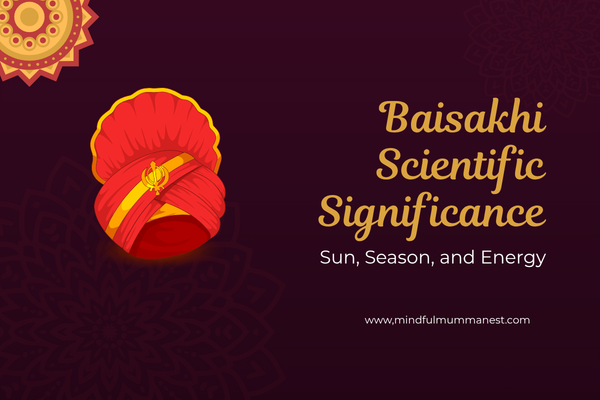 Baisakhi Scientific Significance

Sun, Season, and Energy

www,mindfulmummanest.com